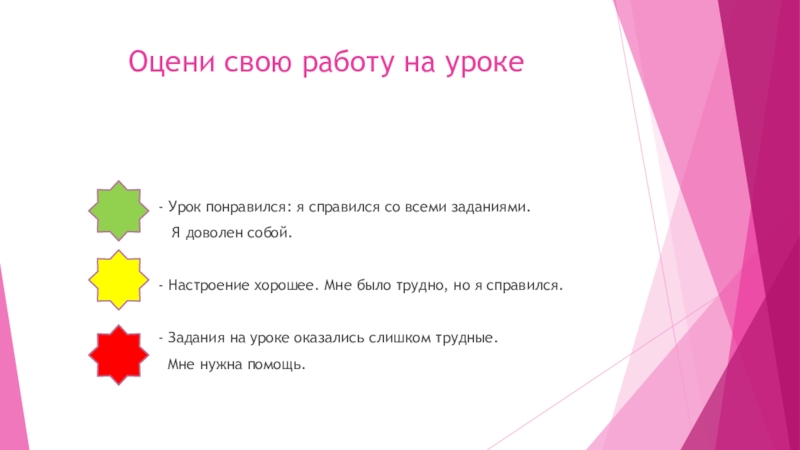 Оцени свою работу на уроке

- Урок понравился: я справился со всеми заданиями.
Я доволен собой.

- Настроение хорошее. Мне было трудно, но я справился.

- Задания на уроке оказались слишком трудные.
Мне нужна помощь.